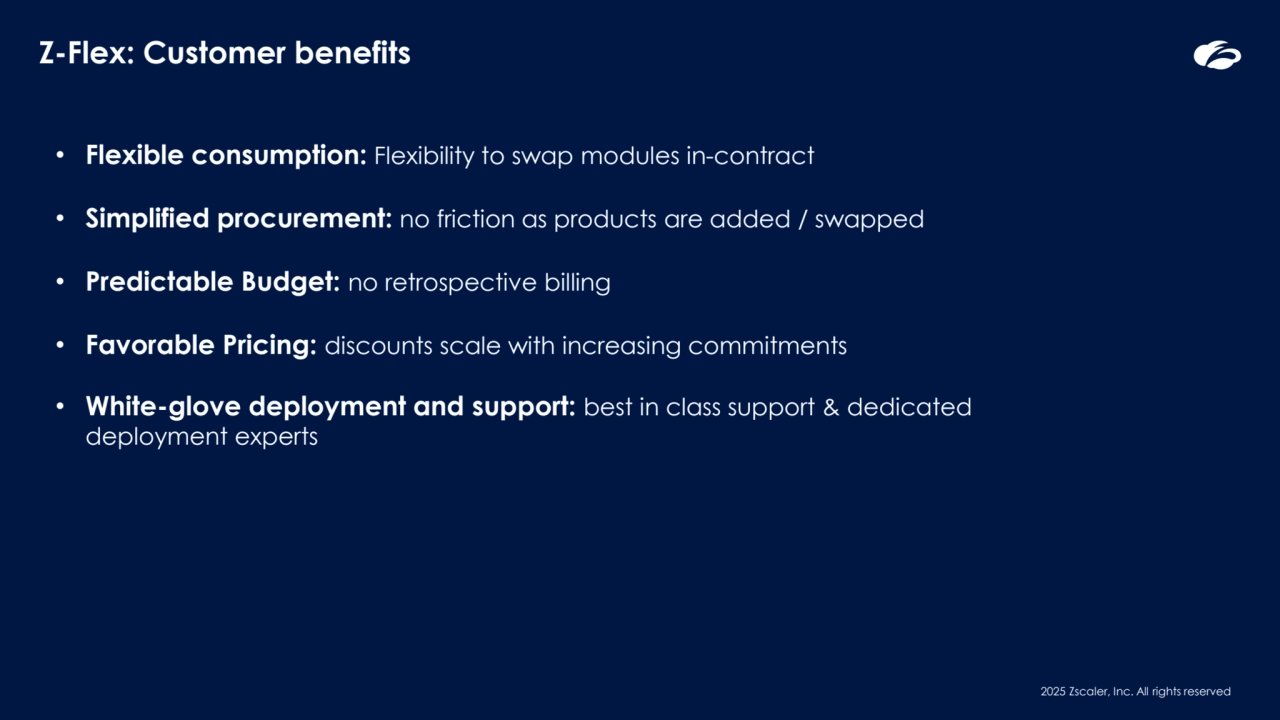 Z-Flex: Customer benefits

• Flexible consumption: Flexibility to swap modules in-contract

• Simplified procurement: no friction as products are added / swapped

• Predictable Budget: no retrospective billing

• Favorable Pricing: discounts scale with increasing commitments

• White-glove deployment and support: best in class support & dedicated deployment experts

2025 Zscaler, Inc. All rights reserved